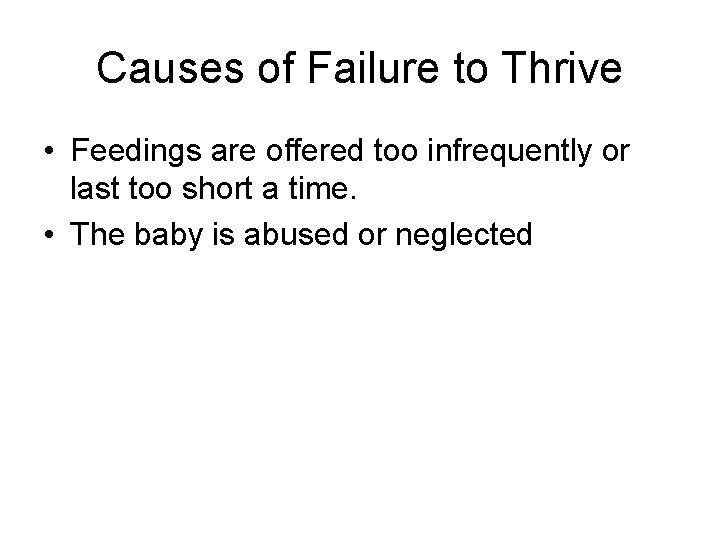 Causes of Failure to Thrive

• Feedings are offered too infrequently or last too short a time.
• The baby is abused or neglected